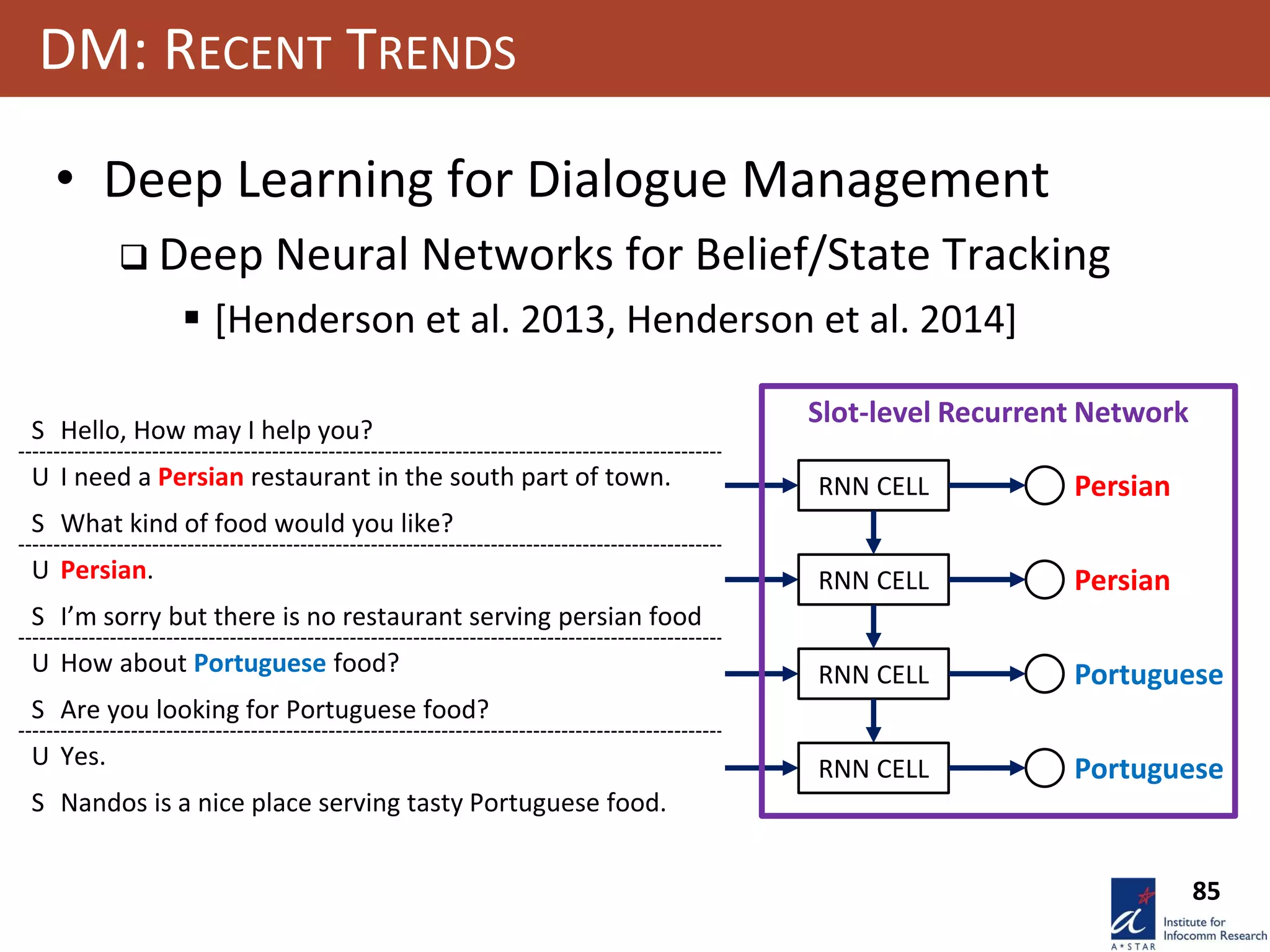 DM: RECENT TRENDS

• Deep Learning for Dialogue Management

❑ Deep Neural Networks for Belief/State Tracking

▪ [Henderson et al. 2013, Henderson et al. 2014]

S Hello, How may I help you?

U I need a Persian restaurant in the south part of town.

S What kind of food would you like?

U Persian.

S I'm sorry but there is no restaurant serving persian food

U How about Portuguese food?

S Are you looking for Portuguese food?

U Yes.

S Nandos is a nice place serving tasty Portuguese food.

Slot-level Recurrent Network

RNN CELL

Persian

RNN CELL

Persian

RNN CELL

Portuguese

RNN CELL

Portuguese

85

A*STAR

Institute for Infocomm Research